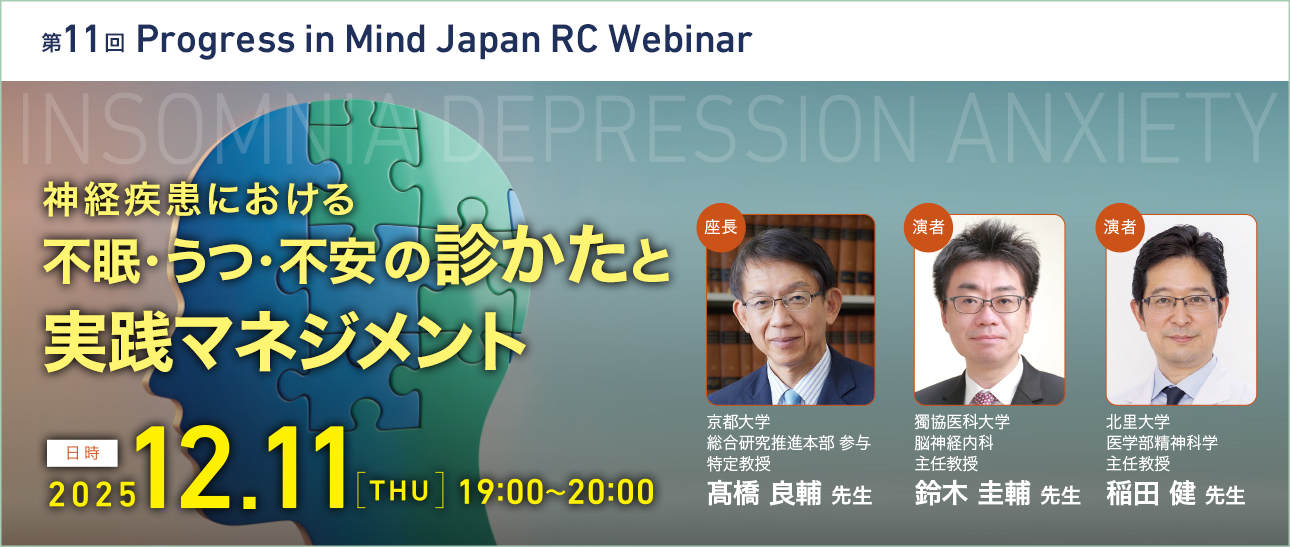 第11回 Progress in Mind Japan RC Webinar

INSOMNIA DEPRESSION ANXIETY

神経疾患における
不眠・うつ・不安の診かたと
実践マネジメント

日時
2025 12.11 [THU] 19:00~20:00

座長
京都大学
総合研究推進本部 参与
特定教授
髙橋 良輔 先生

演者
獨協医科大学
脳神経内科
主任教授
鈴木 圭輔 先生

演者
北里大学
医学部精神科学
主任教授
稲田 健 先生